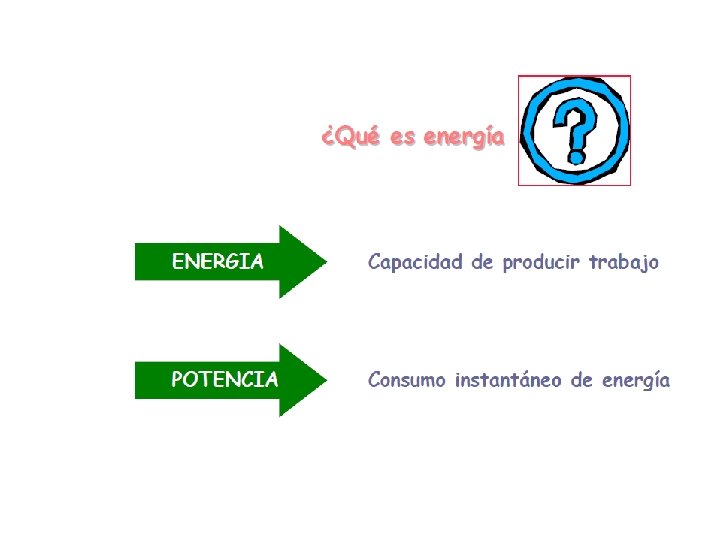 ¿Qué es energía

?

ENERGIA

Capacidad de producir trabajo

POTENCIA

Consumo instantáneo de energía